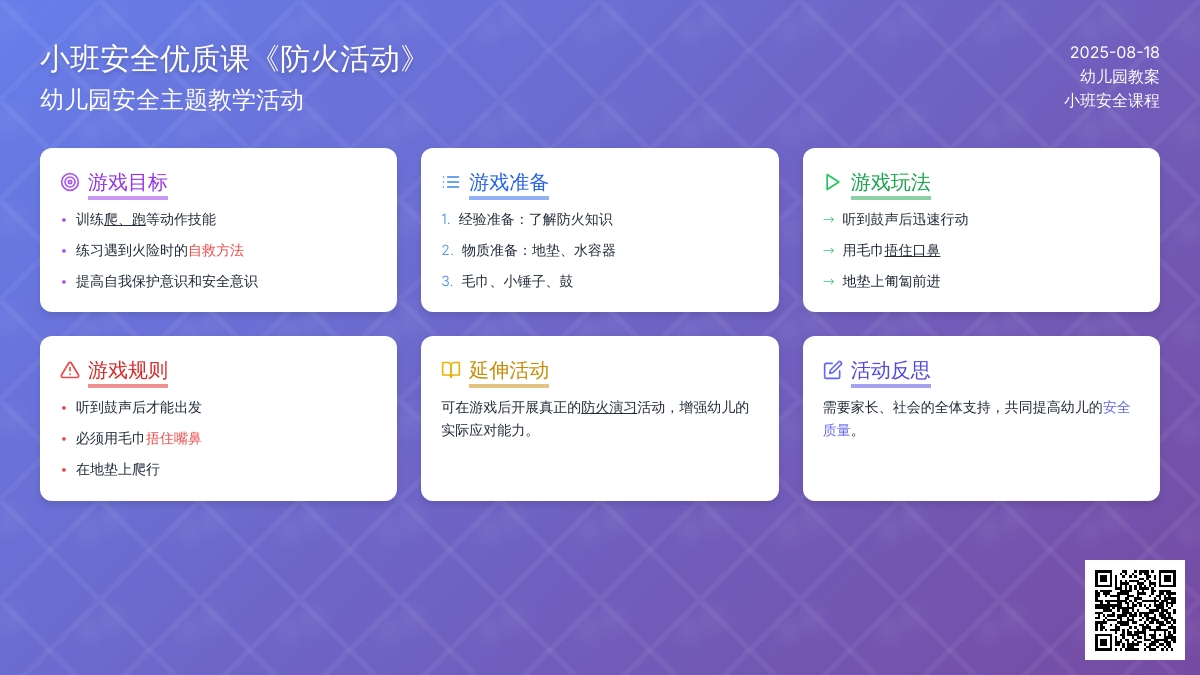 小班安全优质课《防火活动》
幼儿园安全主题教学活动

2025-08-18
幼儿园教案
小班安全课程

游戏目标
• 训练爬、跑等动作技能
• 练习遇到火险时的自救方法
• 提高自我保护意识和安全意识

游戏准备
1. 经验准备：了解防火知识
2. 物质准备：地垫、水容器
3. 毛巾、小锤子、鼓

游戏玩法
→ 听到鼓声后迅速行动
→ 用毛巾捂住口鼻
→ 地垫上匍匐前进

游戏规则
• 听到鼓声后才能出发
• 必须用毛巾捂住嘴鼻
• 在地垫上爬行

延伸活动
可在游戏后开展真正的防火演习活动，增强幼儿的实际应对能力。

活动反思
需要家长、社会的全体支持，共同提高幼儿的安全质量。